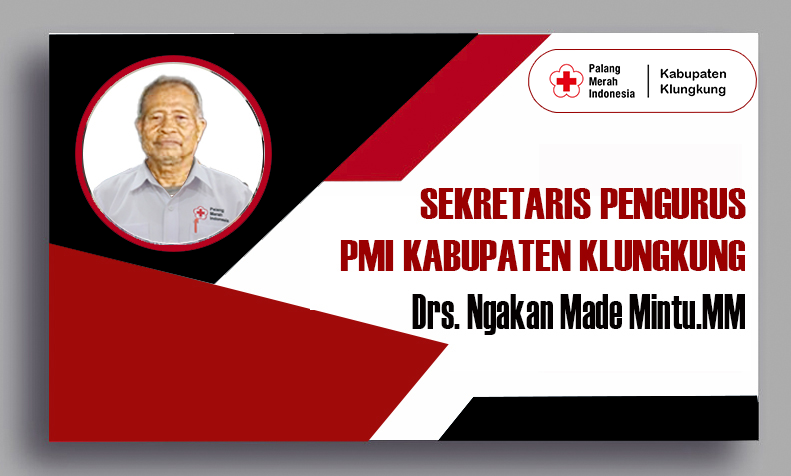 Palang Merah Indonesia

Kabupaten Klungkung

Palang Merah Indonesia

SEKRETARIS PENGURUS
PMI KABUPATEN KLUNGKUNG

Drs. Ngakan Made Mintu.MM